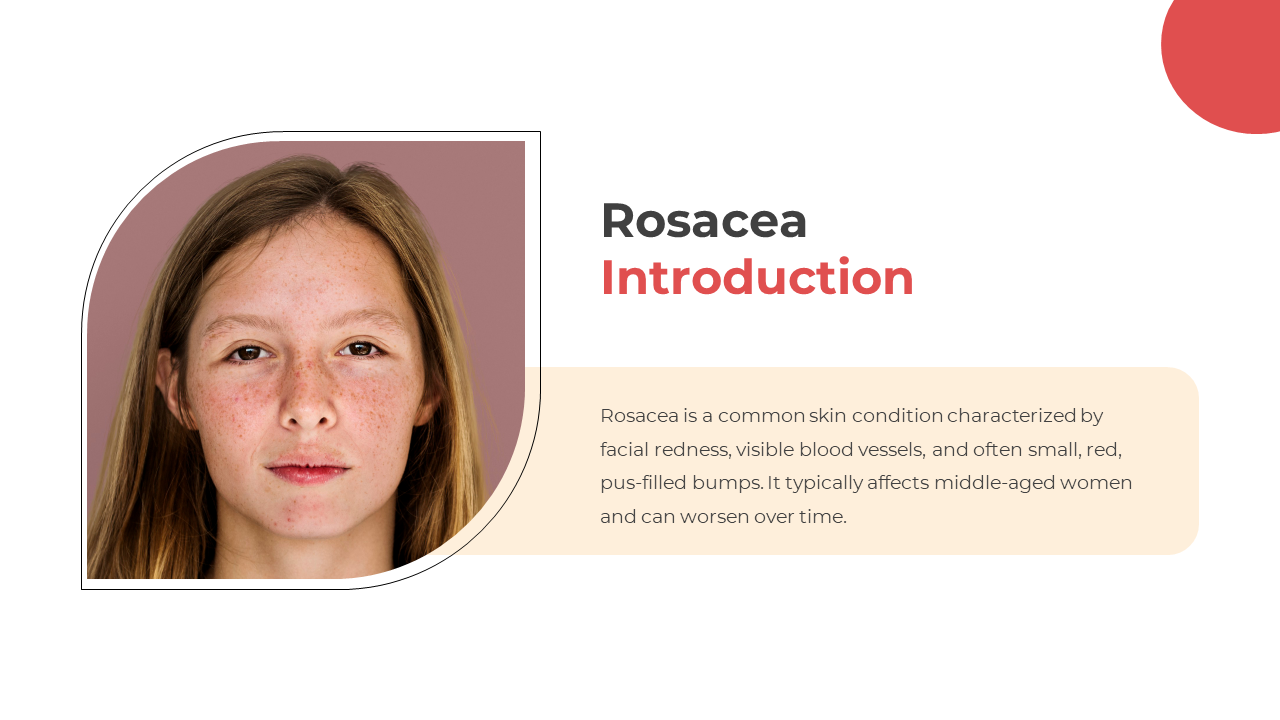 Rosacea
Introduction

Rosacea is a common skin condition characterized by facial redness, visible blood vessels, and often small, red, pus-filled bumps. It typically affects middle-aged women and can worsen over time.